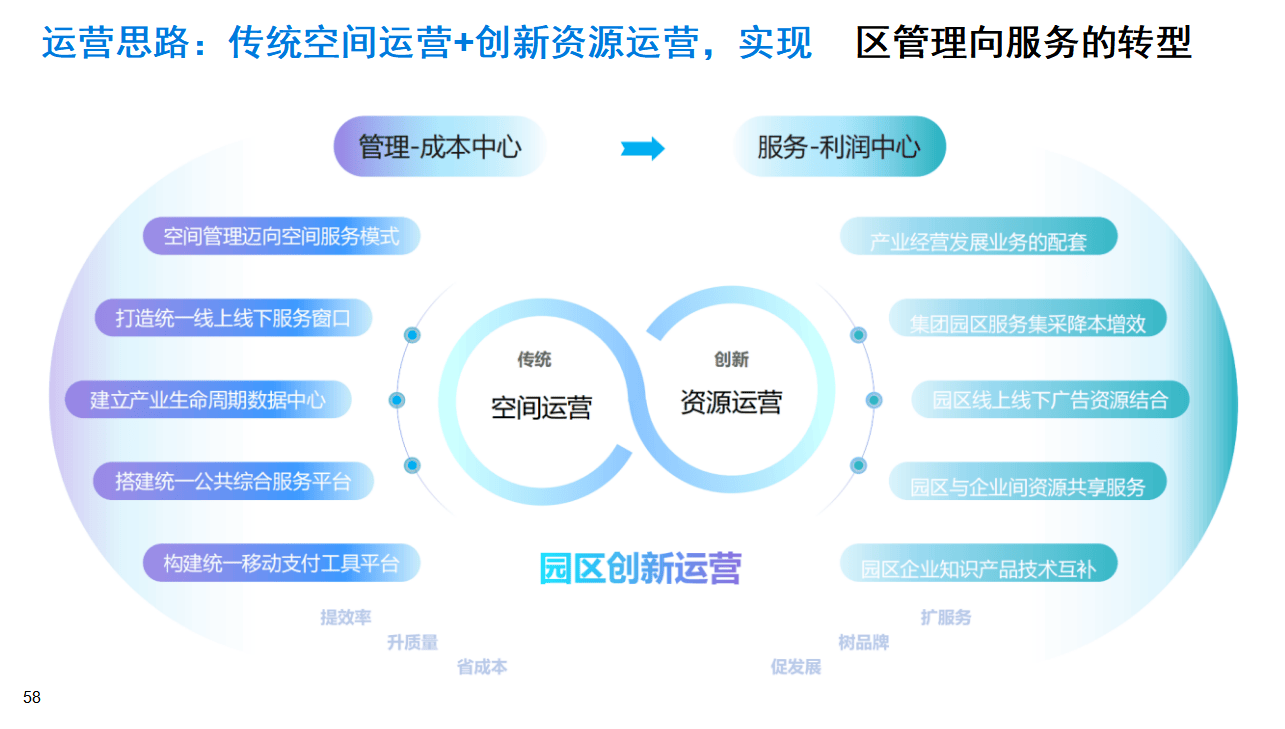 运营思路：传统空间运营+创新资源运营，实现 区管理向服务的转型

管理-成本中心

服务-利润中心

空间管理迈向空间服务模式

打造统一线上线下服务窗口

建立产业生命周期数据中心

搭建统一公共综合服务平台

构建统一移动支付工具平台

传统

空间运营

创新

资源运营

产业经营发展业务的配套

集团园区服务集采降本增效

园区线上线下广告资源结合

园区与企业间资源共享服务

园区企业知识产品技术互补

园区创新运营

提效率

升质量

省成本

扩服务

树品牌

促发展

58